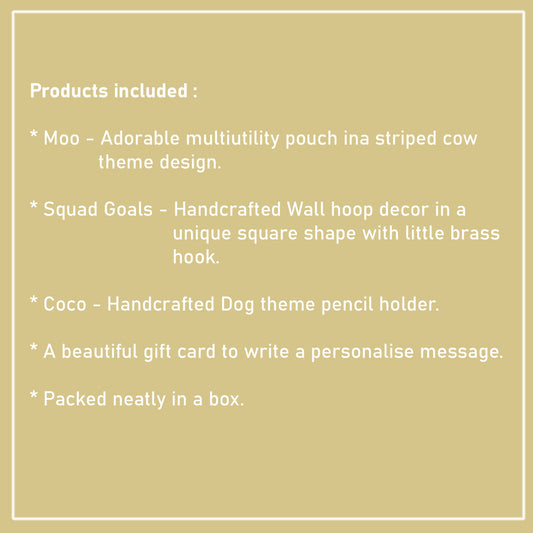 Products included :

* Moo - Adorable multiutility pouch ina striped cow theme design.

* Squad Goals - Handcrafted Wall hoop decor in a unique square shape with little brass hook.

* Coco - Handcrafted Dog theme pencil holder.

* A beautiful gift card to write a personalise message.

* Packed neatly in a box.